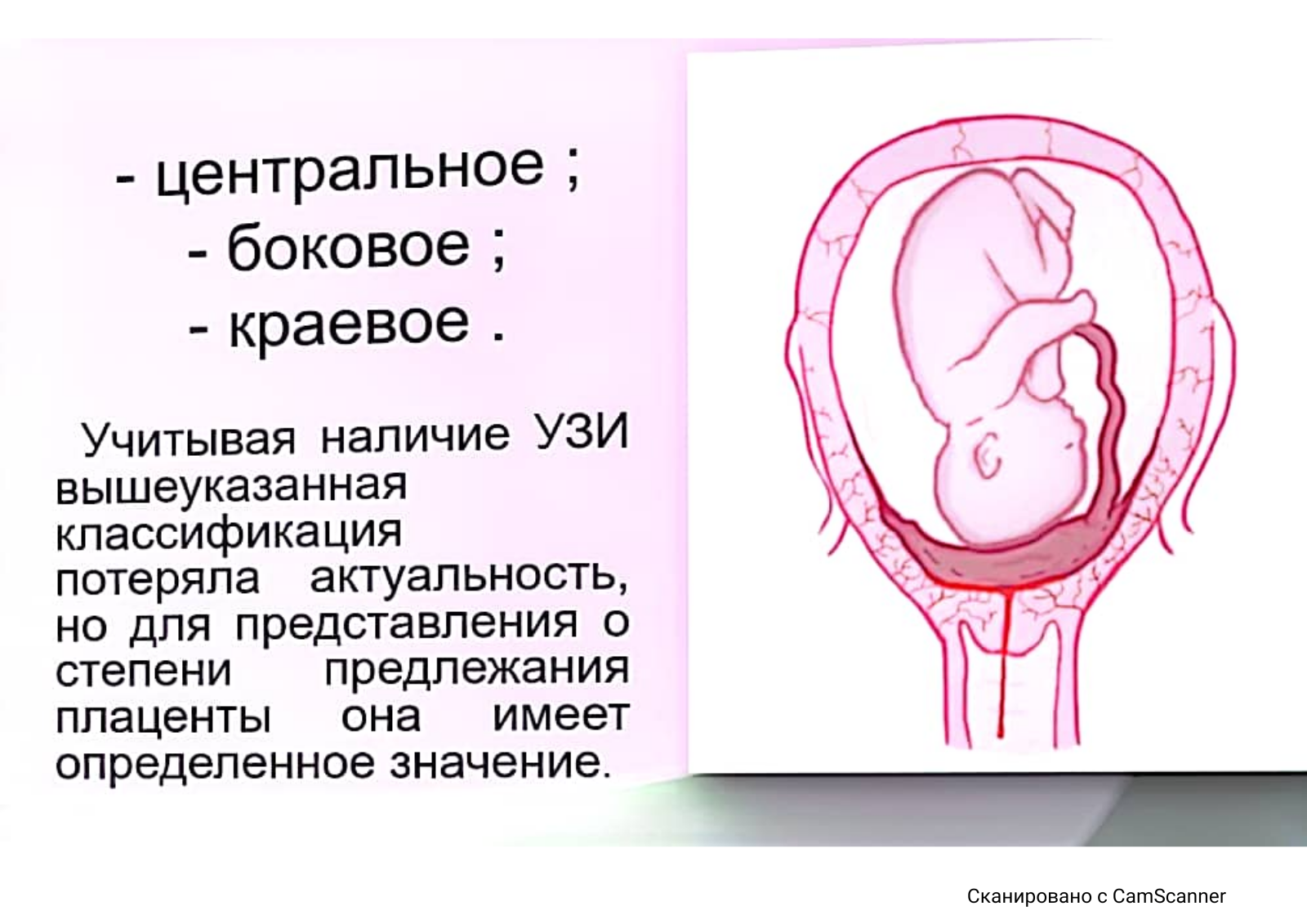 - центральное ;
- боковое ;
- краевое .

Учитывая наличие УЗИ вышеуказанная классификация потеряла актуальность, но для представления о степени предлежания плаценты она имеет определенное значение.

Сканировано с CamScanner